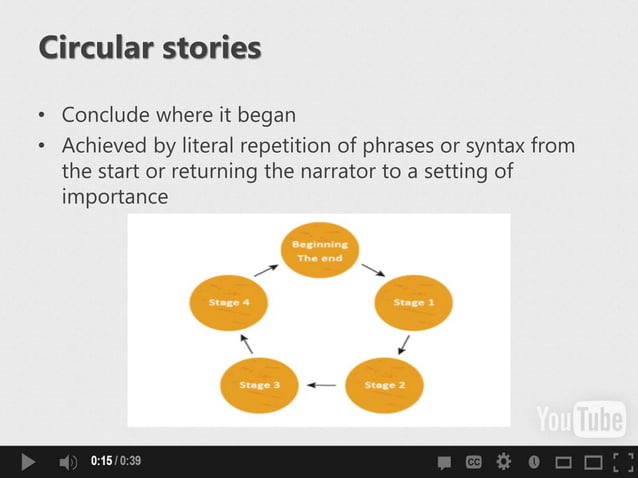 Circular stories

• Conclude where it began
• Achieved by literal repetition of phrases or syntax from the start or returning the narrator to a setting of importance

Beginning
The end

Stage 1

Stage 2

Stage 3

Stage 4

YouTube

0:15 / 0:39

CC